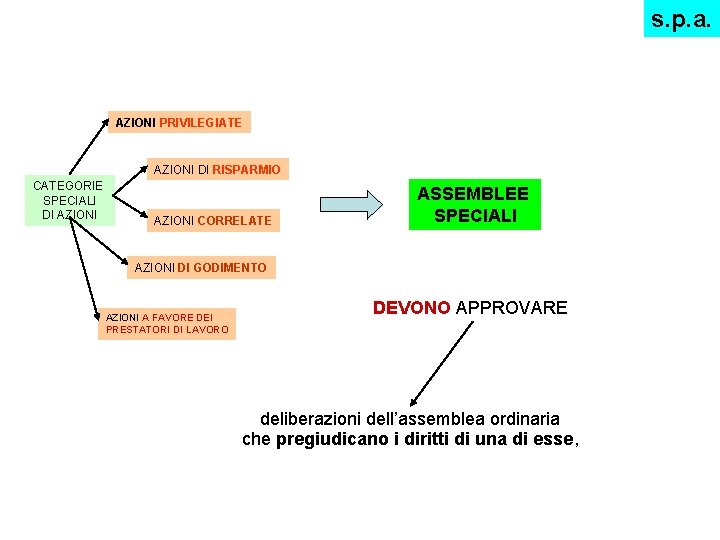 s.p.a.

CATEGORIE SPECIALI DI AZIONI

AZIONI PRIVILEGIATE

AZIONI DI RISPARMIO

AZIONI CORRELATE

AZIONI DI GODIMENTO

AZIONI A FAVORE DEI PRESTATORI DI LAVORO

ASSEMBLEE SPECIALI

DEVONO APPROVARE

deliberazioni dell'assemblea ordinaria che pregiudicano i diritti di una di esse,